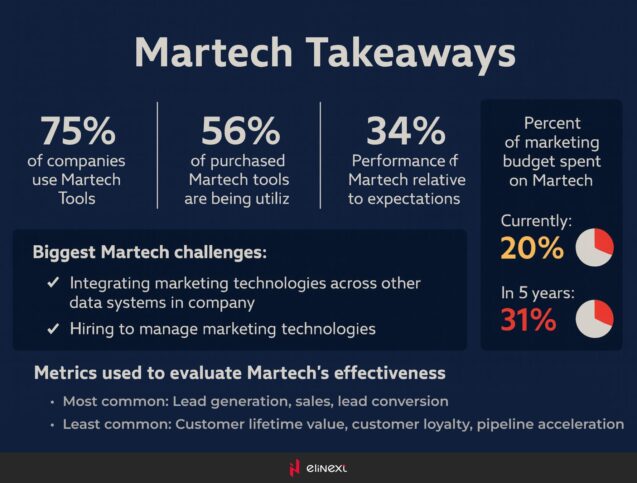 Martech Takeaways

75%
of companies use Martech Tools

56%
of purchased Martech tools are being utiliz

34%
Performance of Martech relative to expectations

Percent of marketing budget spent on Martech

Currently:
20%

In 5 years:
31%

Biggest Martech challenges:

✓ Integrating marketing technologies across other data systems in company

✓ Hiring to manage marketing technologies

Metrics used to evaluate Martech's effectiveness

• Most common: Lead generation, sales, lead conversion

• Least common: Customer lifetime value, customer loyalty, pipeline acceleration

elinext